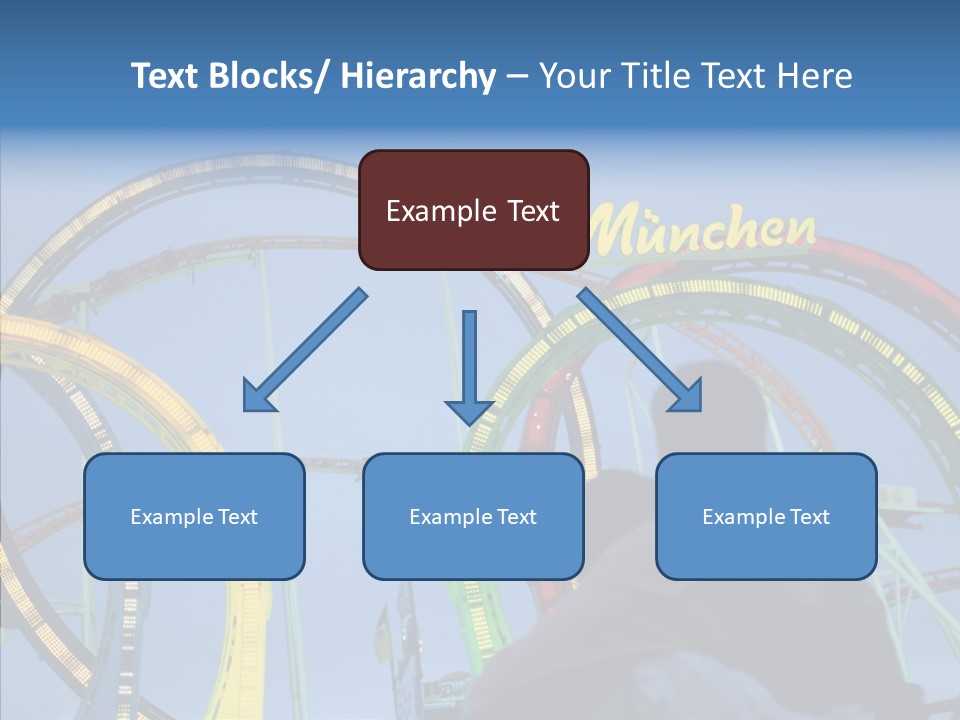 Text Blocks/ Hierarchy – Your Title Text Here

Example Text

München

Example Text

Example Text

Example Text